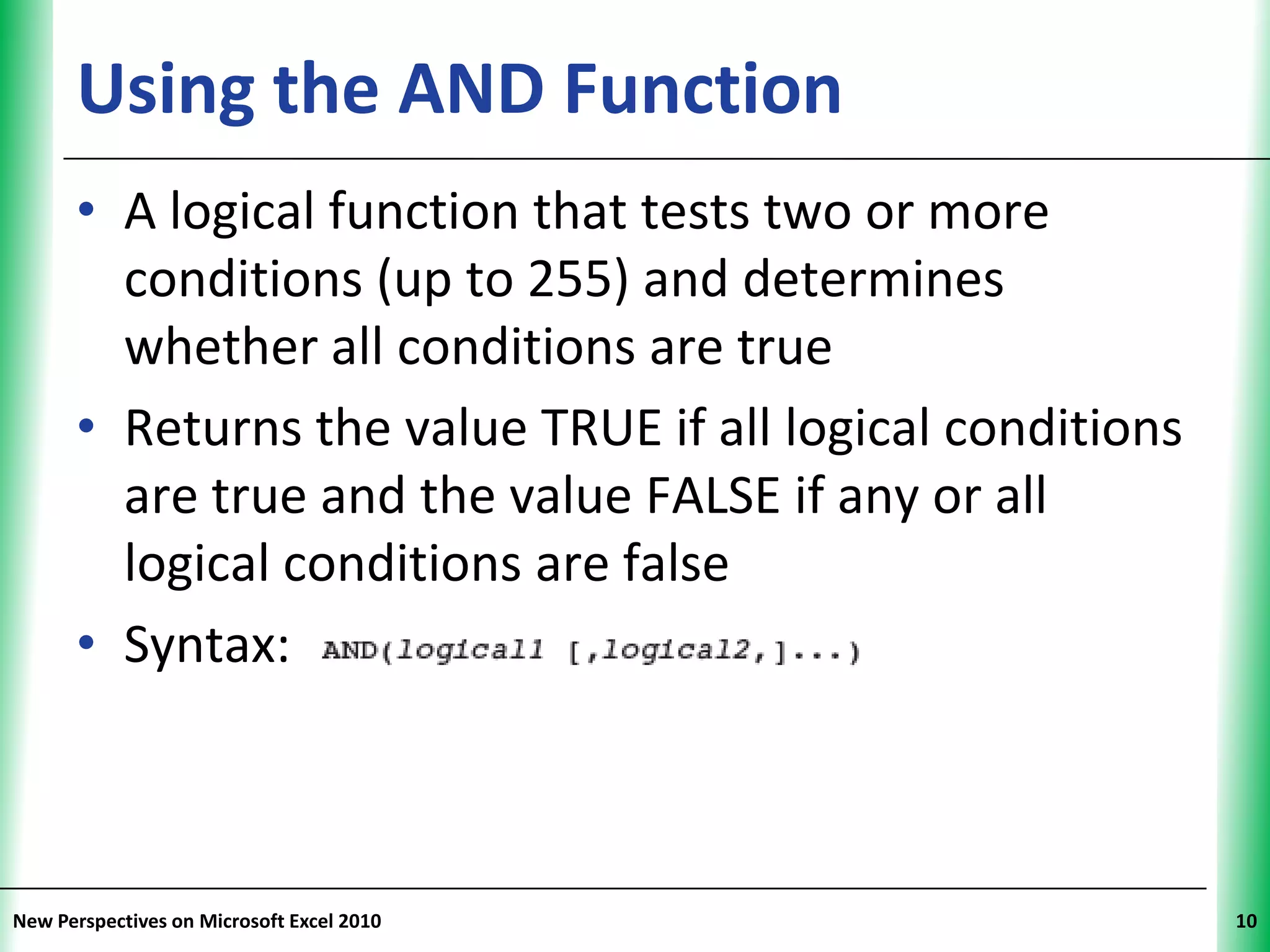 Using the AND Function

• A logical function that tests two or more conditions (up to 255) and determines whether all conditions are true

• Returns the value TRUE if all logical conditions are true and the value FALSE if any or all logical conditions are false

• Syntax: AND(logical1 [,logical2,]...)

New Perspectives on Microsoft Excel 2010

10